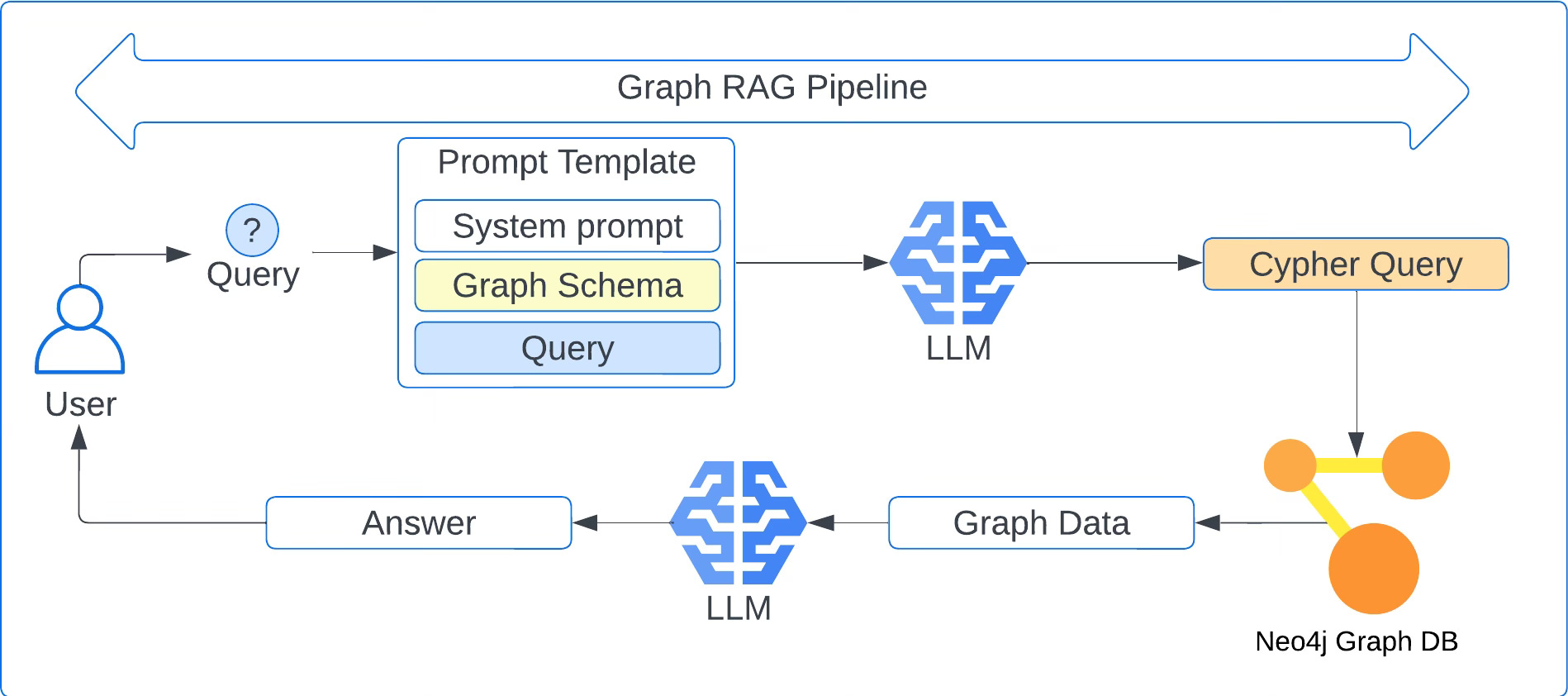 Graph RAG Pipeline

User

?
Query

Prompt Template

System prompt

Graph Schema

Query

LLM

Cypher Query

Neo4j Graph DB

Graph Data

LLM

Answer